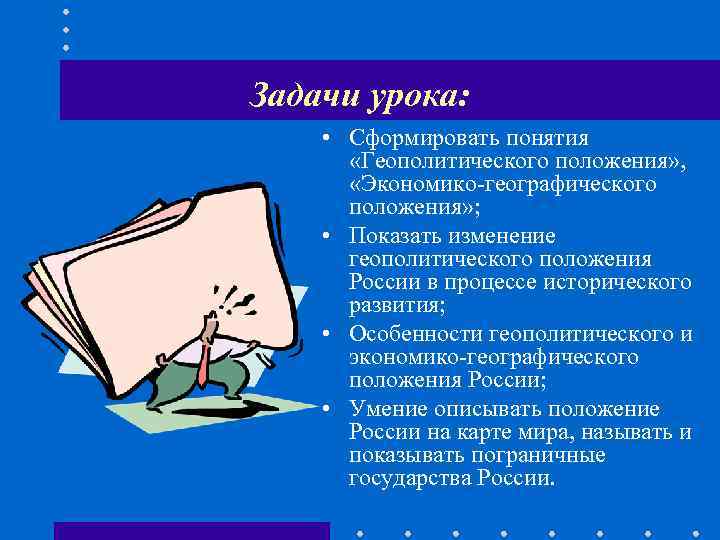 Задачи урока:

• Сформировать понятия «Геополитического положения», «Экономико-географического положения»;
• Показать изменение геополитического положения России в процессе исторического развития;
• Особенности геополитического и экономико-географического положения России;
• Умение описывать положение России на карте мира, называть и показывать пограничные государства России.